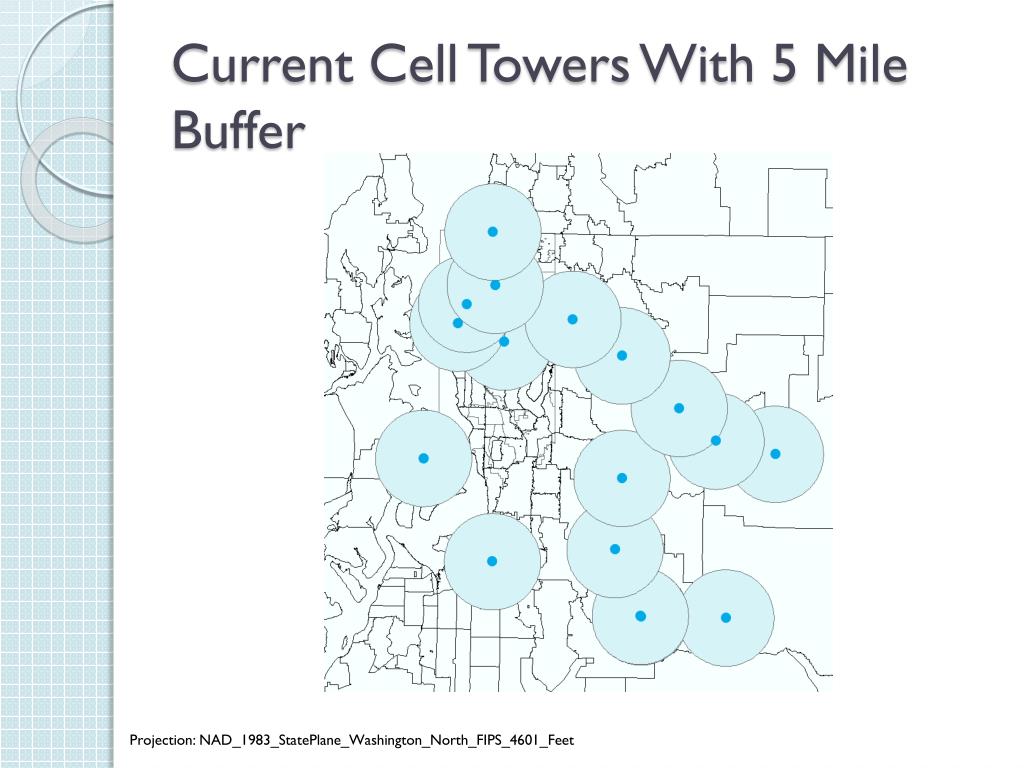 Current Cell Towers With 5 Mile Buffer

Projection: NAD_1983_StatePlane_Washington_North_FIPS_4601_Feet